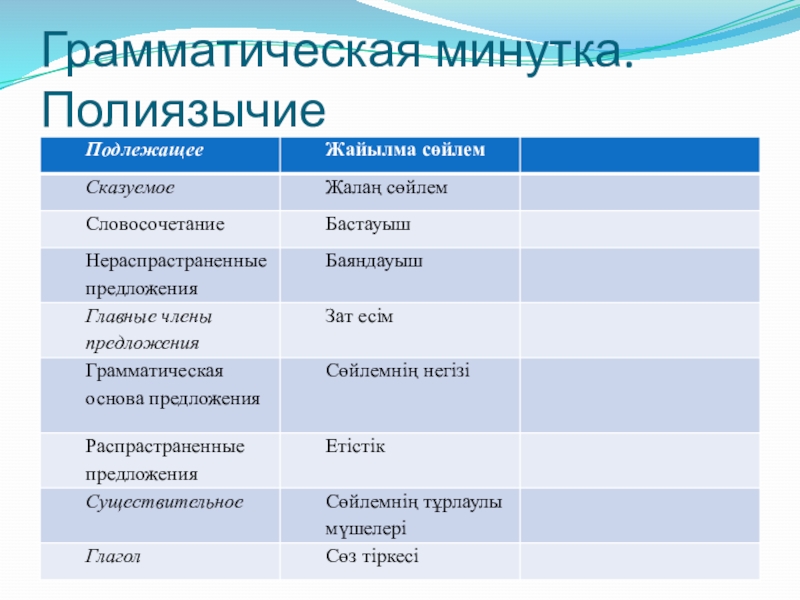 Грамматическая минутка. Полиязычие

| Подлежащее | Жайылма сөйлем | |
|---|---|---|
| Сказуемое | Жалаң сөйлем | |
| Словосочетание | Бастауыш | |
| Нераспрастраненные предложения | Баяндауыш | |
| Главные члены предложения | Зат есім | |
| Грамматическая основа предложения | Сөйлемнің негізі | |
| Распрастраненные предложения | Етістік | |
| Существительное | Сөйлемнің тұрлаулы мүшелері | |
| Глагол | Сөз тіркесі | |